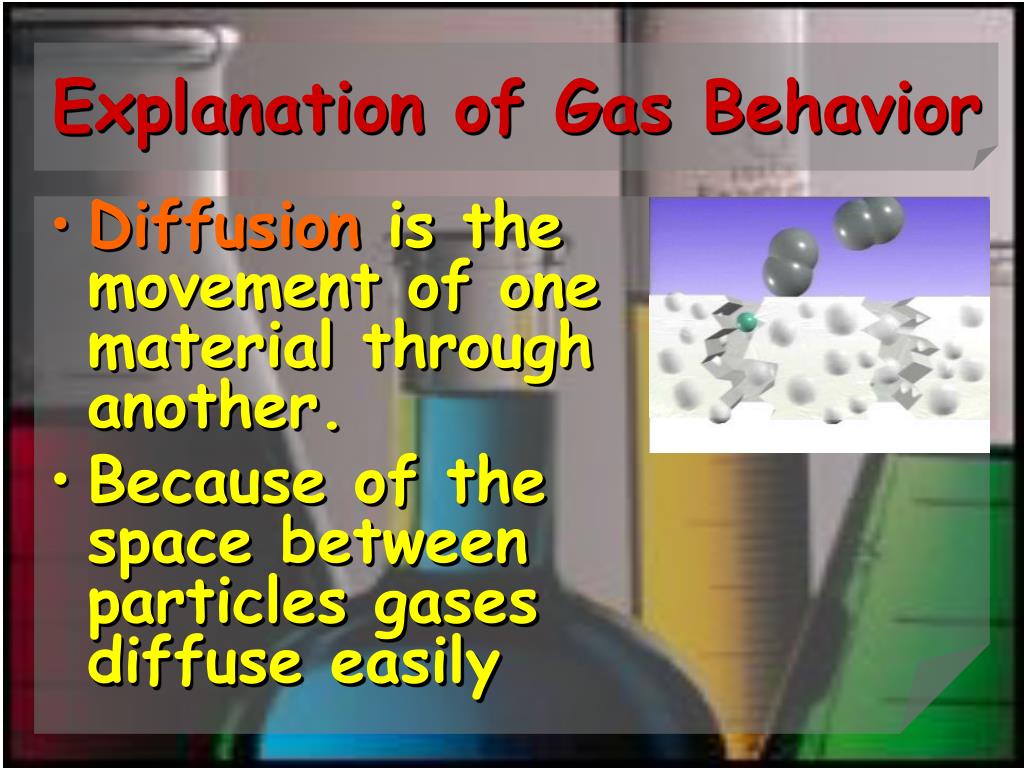 Explanation of Gas Behavior

• Diffusion is the movement of one material through another.

• Because of the space between particles gases diffuse easily